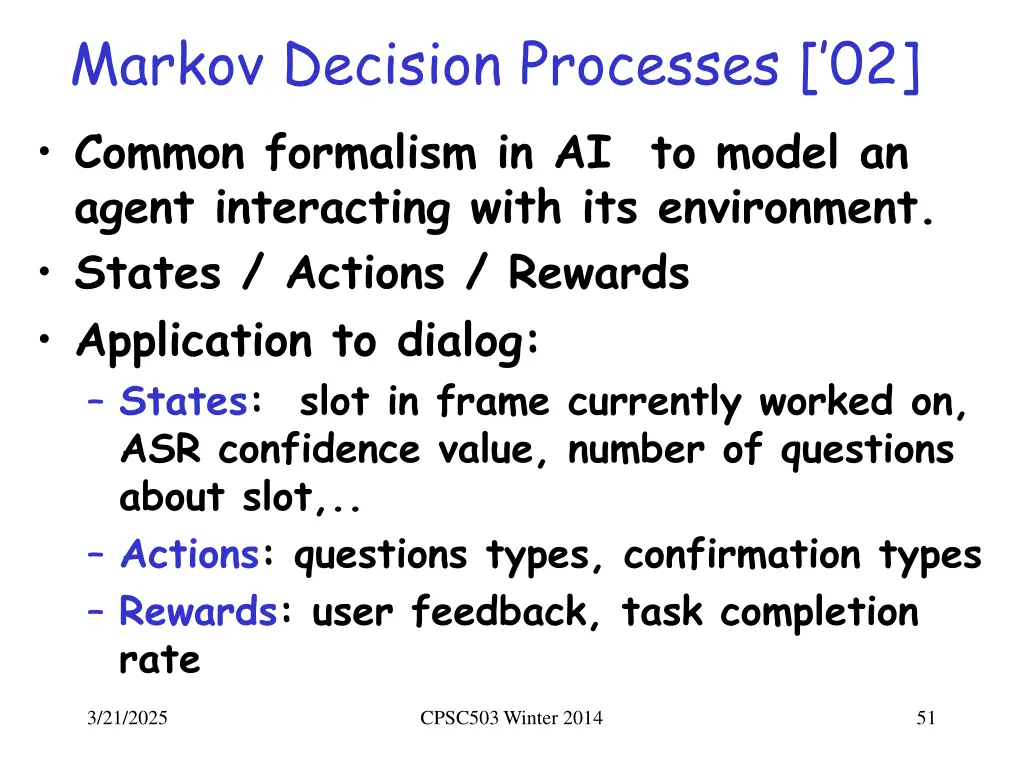 Markov Decision Processes ['02]

• Common formalism in AI to model an agent interacting with its environment.
• States / Actions / Rewards
• Application to dialog:
– States: slot in frame currently worked on, ASR confidence value, number of questions about slot,..
– Actions: questions types, confirmation types
– Rewards: user feedback, task completion rate

3/21/2025
CPSC503 Winter 2014
51